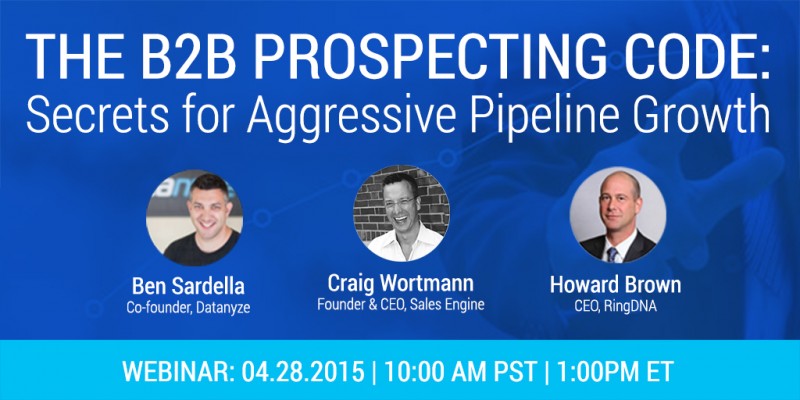 THE B2B PROSPECTING CODE:
Secrets for Aggressive Pipeline Growth

Ben Sardella
Co-founder, Datanyze

Craig Wortmann
Founder & CEO, Sales Engine

Howard Brown
CEO, RingDNA

WEBINAR: 04.28.2015 | 10:00 AM PST | 1:00PM ET